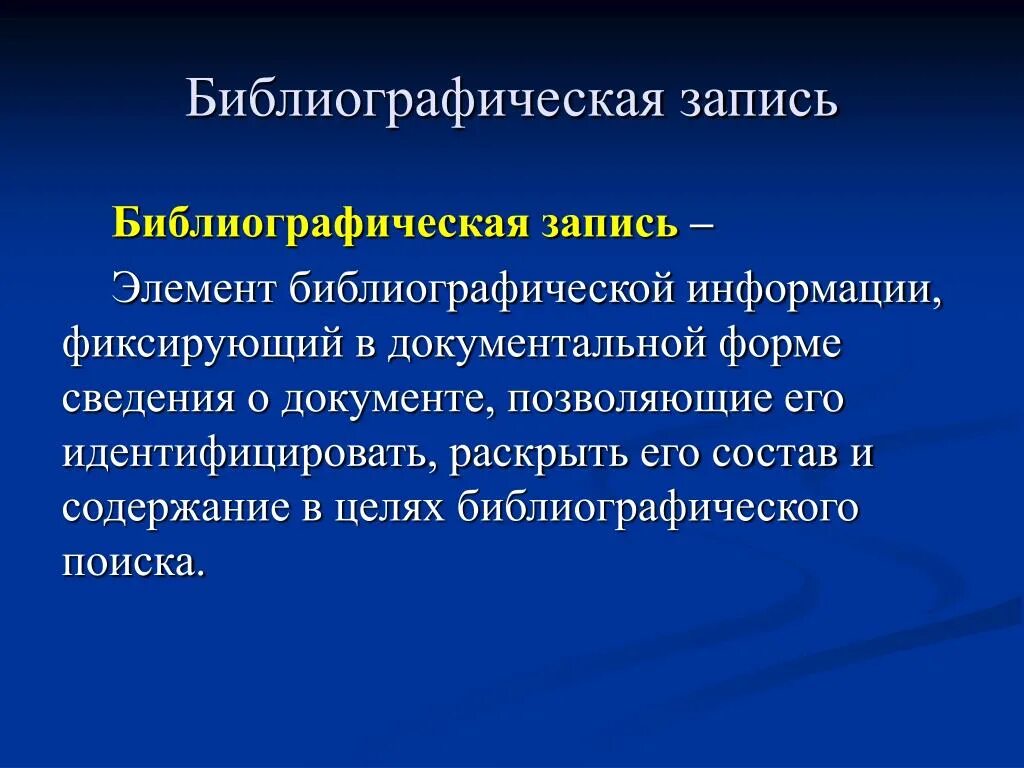 Библиографическая запись

Библиографическая запись –

Элемент библиографической информации, фиксирующий в документальной форме сведения о документе, позволяющие его идентифицировать, раскрыть его состав и содержание в целях библиографического поиска.